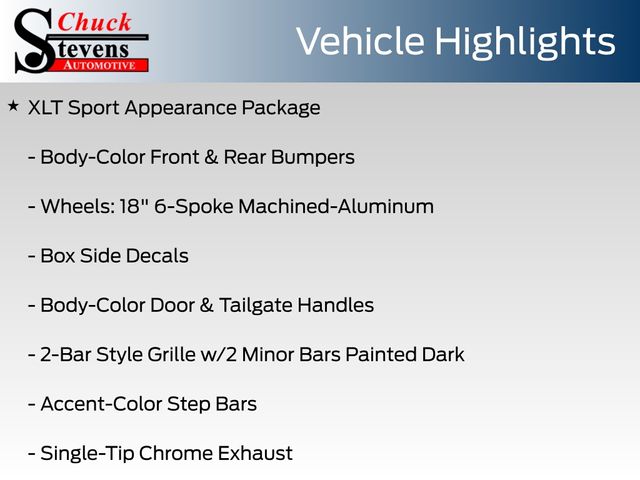 Chuck
Stevens
AUTOMOTIVE

Vehicle Highlights

★ XLT Sport Appearance Package

- Body-Color Front & Rear Bumpers

- Wheels: 18" 6-Spoke Machined-Aluminum

- Box Side Decals

- Body-Color Door & Tailgate Handles

- 2-Bar Style Grille w/2 Minor Bars Painted Dark

- Accent-Color Step Bars

- Single-Tip Chrome Exhaust